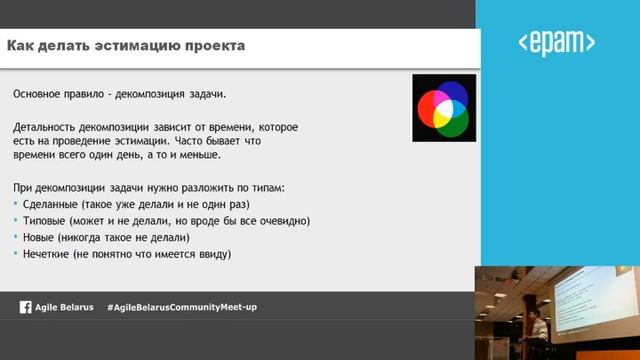 Как делать эстимацию проекта

<epam>

Основное правило - декомпозиция задачи.

Детальность декомпозиции зависит от времени, которое есть на проведение эстимации. Часто бывает что времени всего один день, а то и меньше.

При декомпозиции задачи нужно разложить по типам:
• Сделанные (такое уже делали и не один раз)
• Типовые (может и не делали, но вроде бы все очевидно)
• Новые (никогда такое не делали)
• Нечеткие (не понятно что имеется ввиду)

Agile Belarus #AgileBelarusCommunityMeet-up